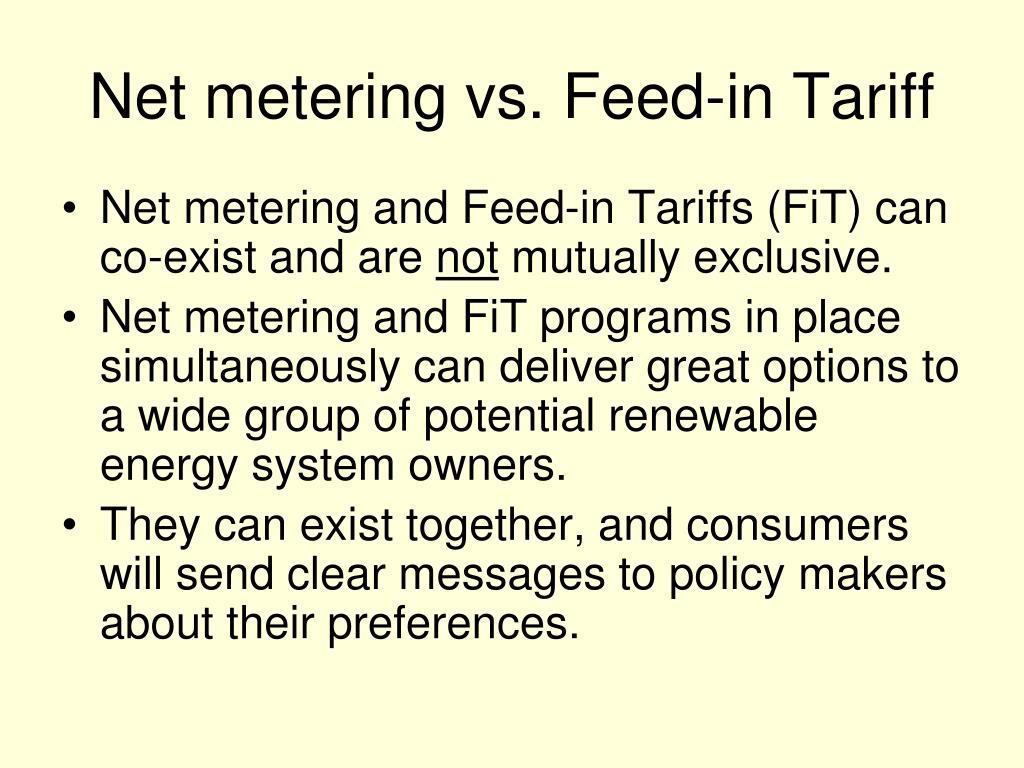 Net metering vs. Feed-in Tariff

• Net metering and Feed-in Tariffs (FiT) can co-exist and are not mutually exclusive.
• Net metering and FiT programs in place simultaneously can deliver great options to a wide group of potential renewable energy system owners.
• They can exist together, and consumers will send clear messages to policy makers about their preferences.